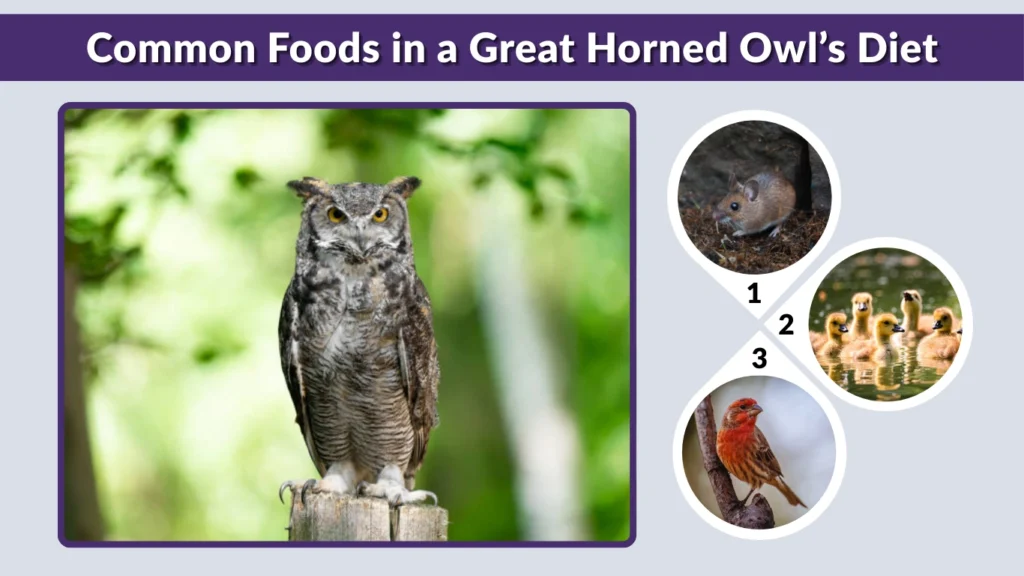 Common Foods in a Great Horned Owl's Diet

1

2

3